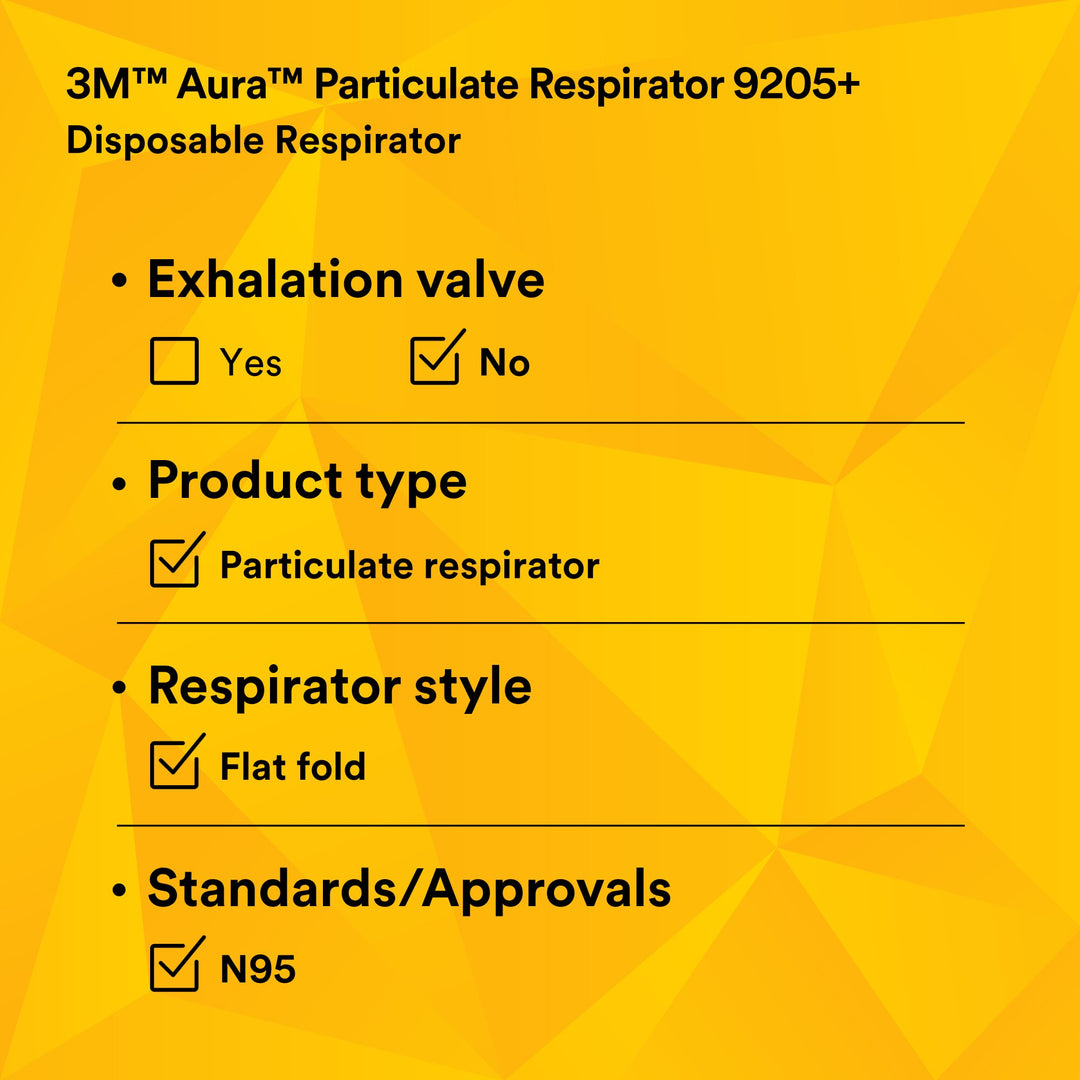 3M™ Aura™ Particulate Respirator 9205+
Disposable Respirator

• Exhalation valve
☐ Yes ☑ No

• Product type
☑ Particulate respirator

• Respirator style
☑ Flat fold

• Standards/Approvals
☑ N95